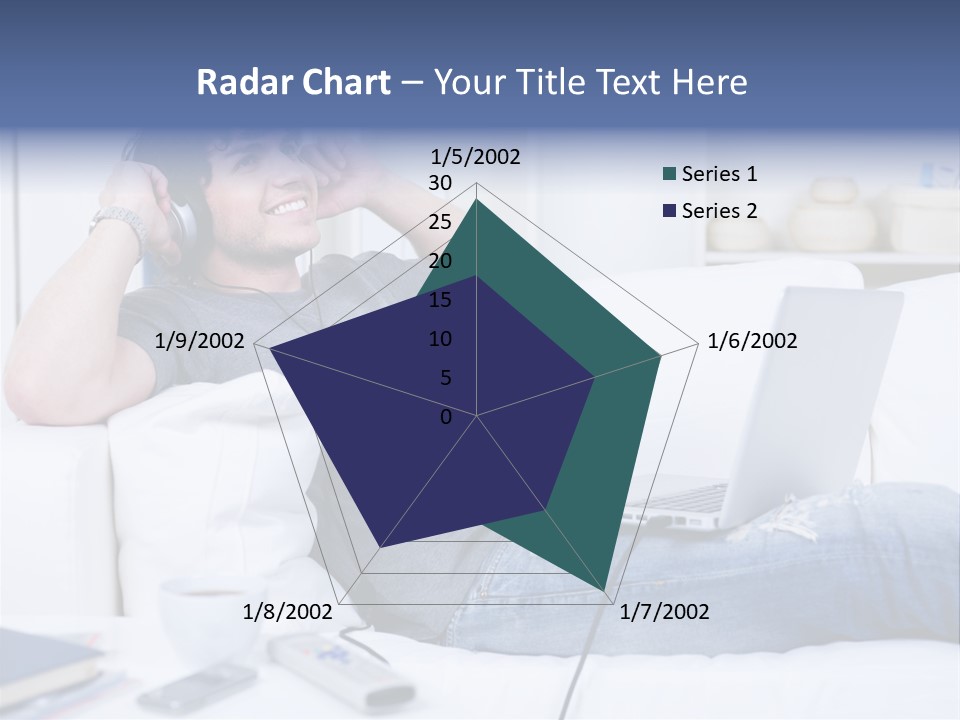 Radar Chart – Your Title Text Here

1/5/2002
30
25
20
15
10
5
0
1/6/2002
1/7/2002
1/8/2002
1/9/2002

Series 1
Series 2